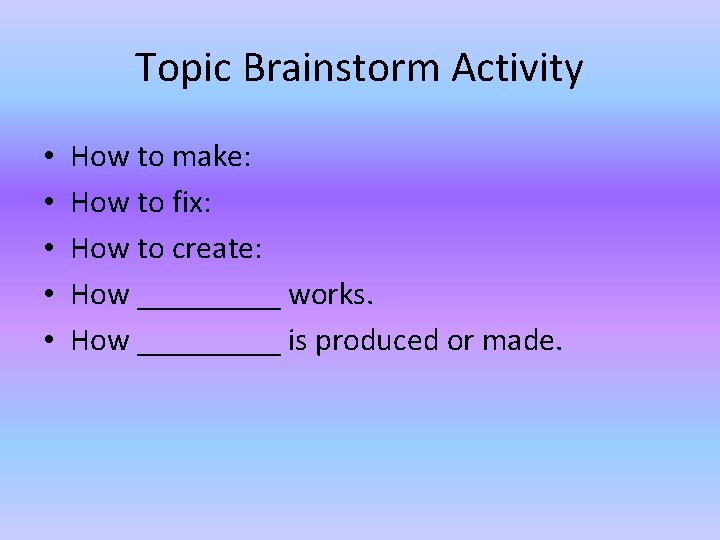 Topic Brainstorm Activity

• How to make:
• How to fix:
• How to create:
• How __________ works.
• How __________ is produced or made.